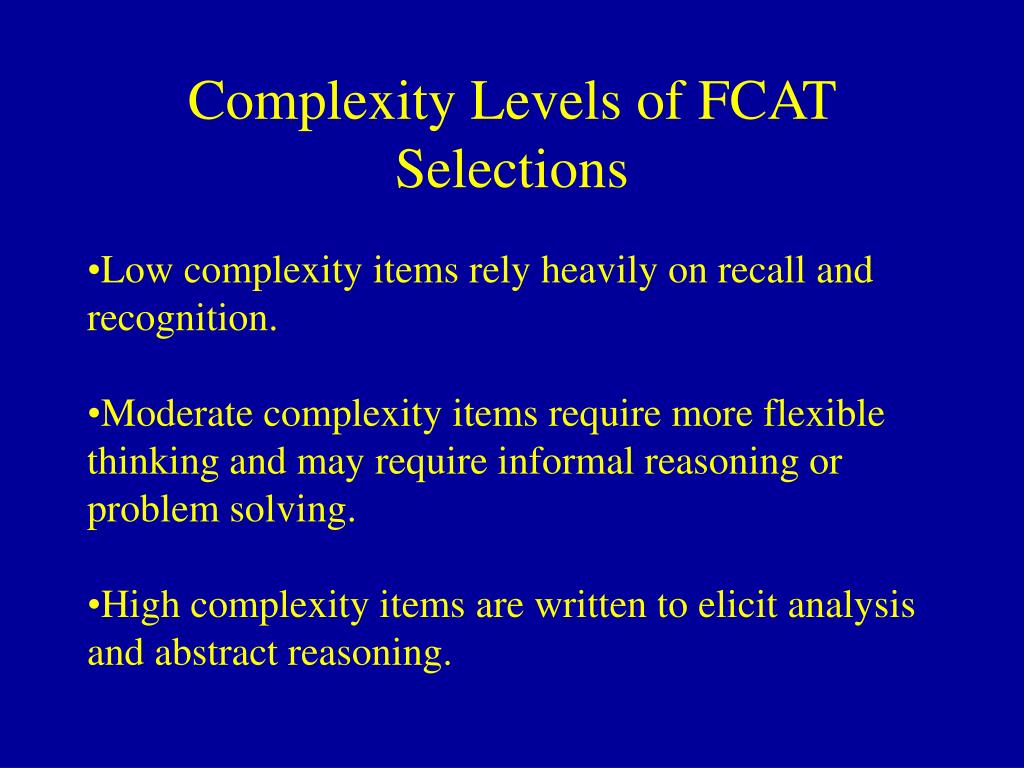 Complexity Levels of FCAT Selections

•Low complexity items rely heavily on recall and recognition.

•Moderate complexity items require more flexible thinking and may require informal reasoning or problem solving.

•High complexity items are written to elicit analysis and abstract reasoning.